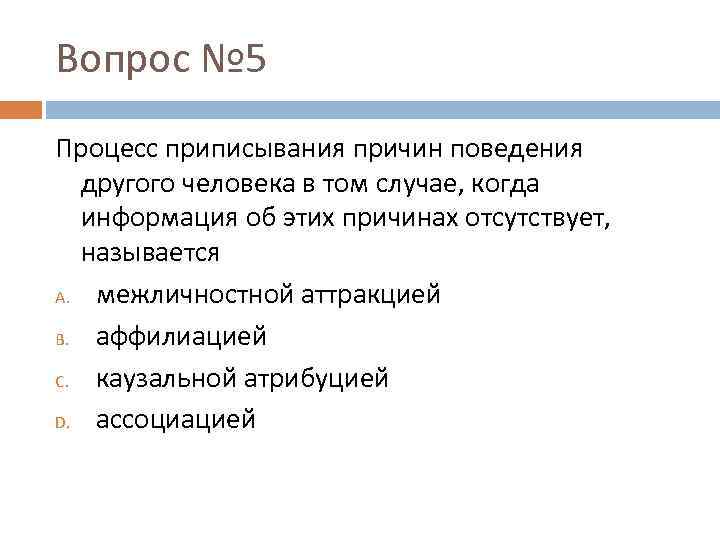 Вопрос №5

Процесс приписывания причин поведения другого человека в том случае, когда информация об этих причинах отсутствует, называется

A. межличностной аттракцией
B. аффилиацией
C. каузальной атрибуцией
D. ассоциацией